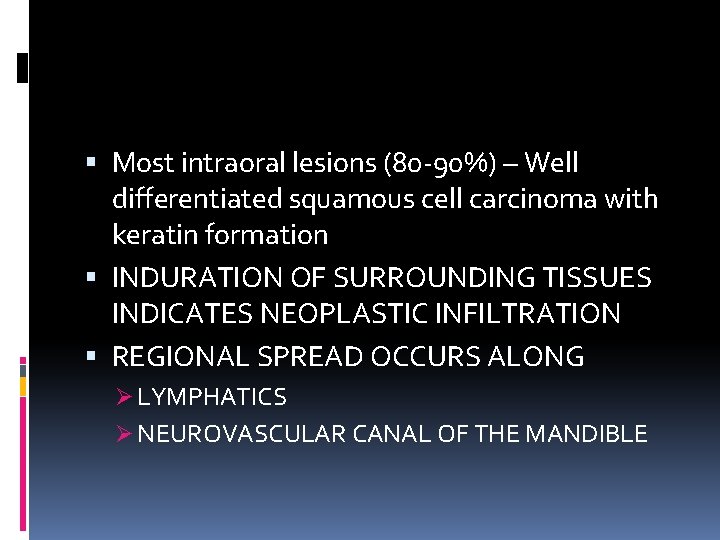 ▪ Most intraoral lesions (80-90%) – Well differentiated squamous cell carcinoma with keratin formation

▪ INDURATION OF SURROUNDING TISSUES INDICATES NEOPLASTIC INFILTRATION

▪ REGIONAL SPREAD OCCURS ALONG
➢ LYMPHATICS
➢ NEUROVASCULAR CANAL OF THE MANDIBLE